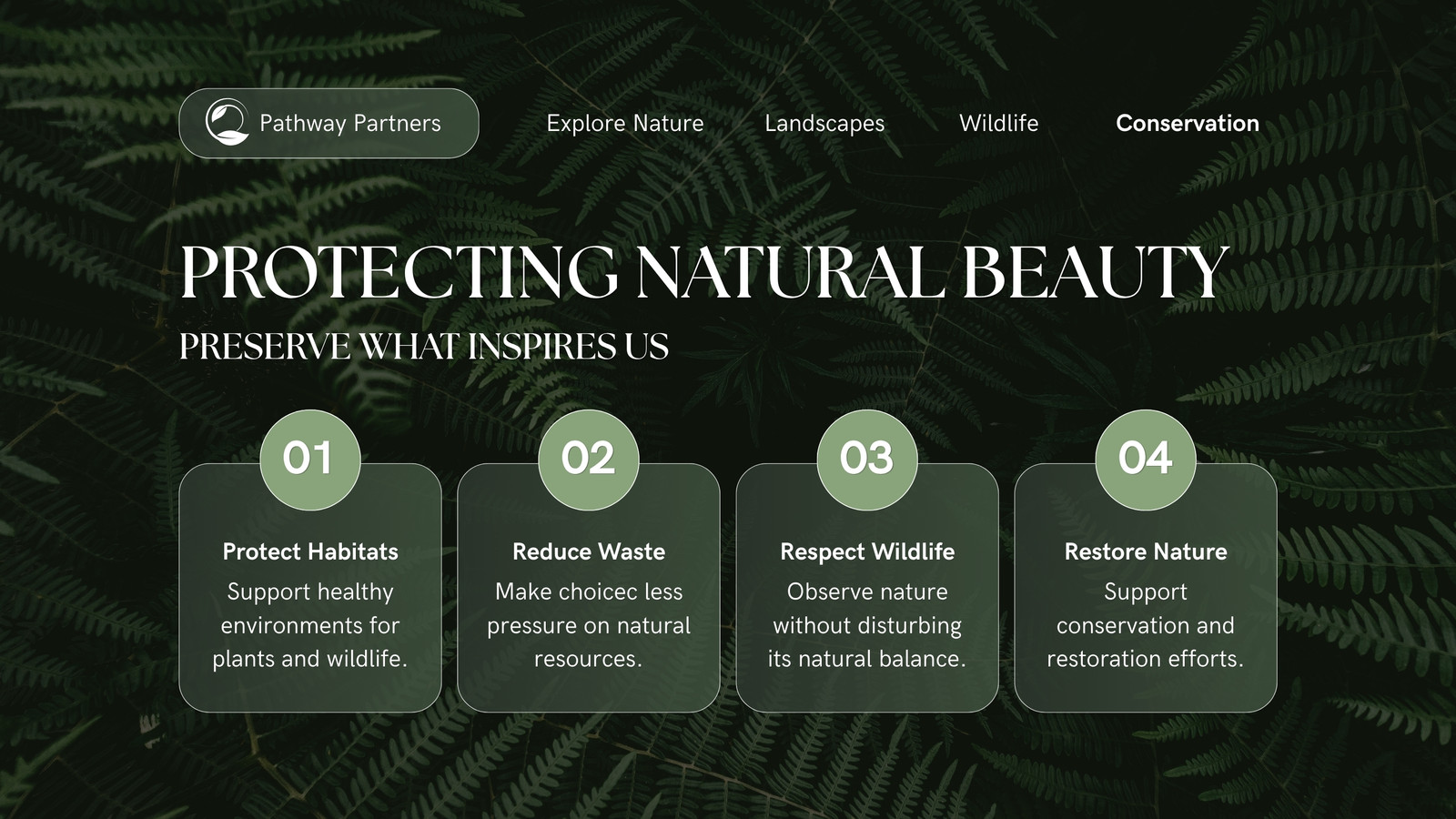 Pathway Partners

Explore Nature

Landscapes

Wildlife

Conservation

PROTECTING NATURAL BEAUTY

PRESERVE WHAT INSPIRES US

01

Protect Habitats

Support healthy environments for plants and wildlife.

02

Reduce Waste

Make choicec less pressure on natural resources.

03

Respect Wildlife

Observe nature without disturbing its natural balance.

04

Restore Nature

Support conservation and restoration efforts.